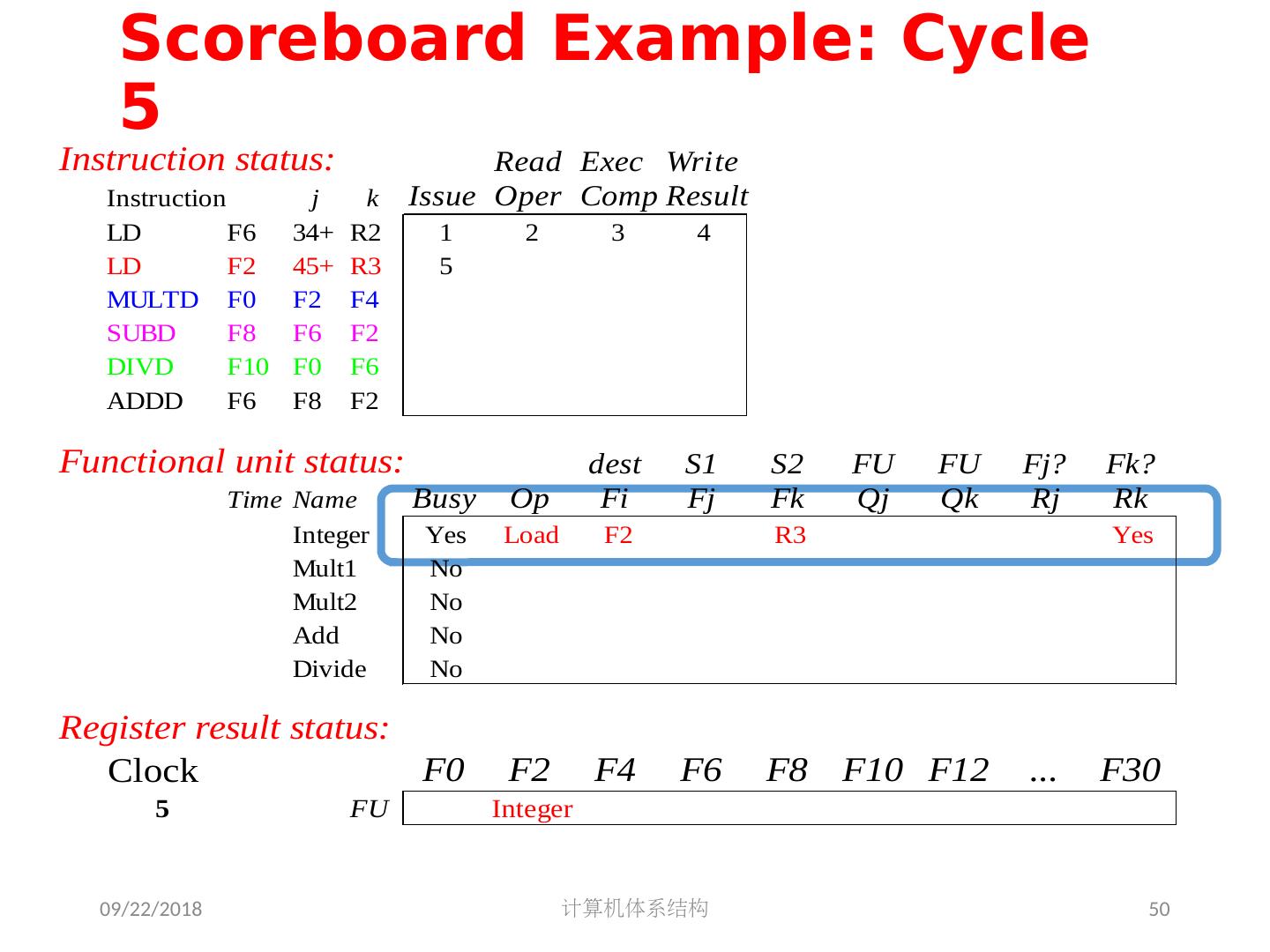 Scoreboard Example: Cycle 5

Instruction status:

| Instruction | | j | k | Issue | Read Oper | Exec Comp | Write Result |
|---|---|---|---|---|---|---|---|
| LD | F6 | 34+ | R2 | 1 | 2 | 3 | 4 |
| LD | F2 | 45+ | R3 | 5 | | | |
| MULTD | F0 | F2 | F4 | | | | |
| SUBD | F8 | F6 | F2 | | | | |
| DIVD | F10 | F0 | F6 | | | | |
| ADDD | F6 | F8 | F2 | | | | |

Functional unit status:

| Time | Name | Busy | Op | dest Fi | S1 Fj | S2 Fk | FU Qj | FU Qk | Fj? Rj | Fk? Rk |
|---|---|---|---|---|---|---|---|---|---|---|
| | Integer | Yes | Load | F2 | | R3 | | | | Yes |
| | Mult1 | No | | | | | | | | |
| | Mult2 | No | | | | | | | | |
| | Add | No | | | | | | | | |
| | Divide | No | | | | | | | | |

Register result status:

| Clock | | F0 | F2 | F4 | F6 | F8 | F10 | F12 | ... | F30 |
|---|---|---|---|---|---|---|---|---|---|---|
| 5 | FU | | Integer | | | | | | | |

09/22/2018 计算机体系结构 50